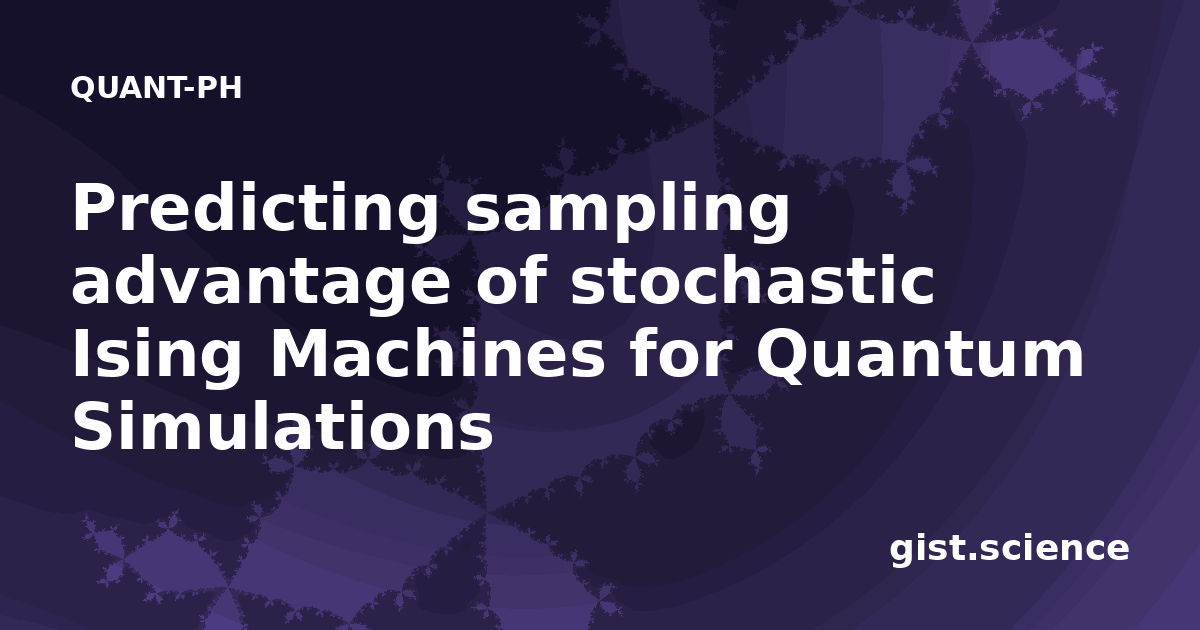 QUANT-PH

Predicting sampling advantage of stochastic Ising Machines for Quantum Simulations

gist.science